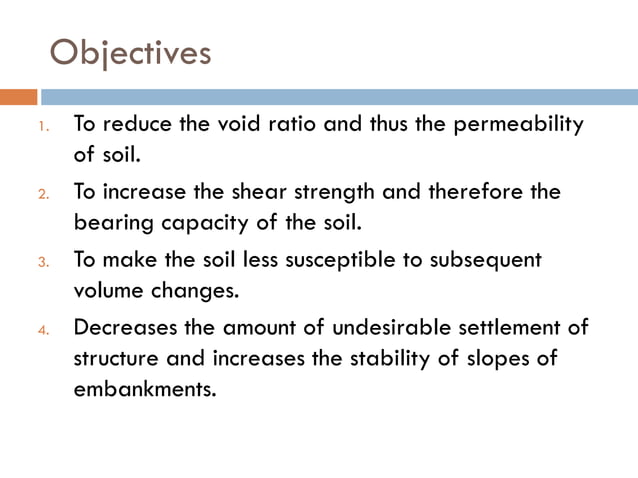 Objectives

1. To reduce the void ratio and thus the permeability of soil.
2. To increase the shear strength and therefore the bearing capacity of the soil.
3. To make the soil less susceptible to subsequent volume changes.
4. Decreases the amount of undesirable settlement of structure and increases the stability of slopes of embankments.